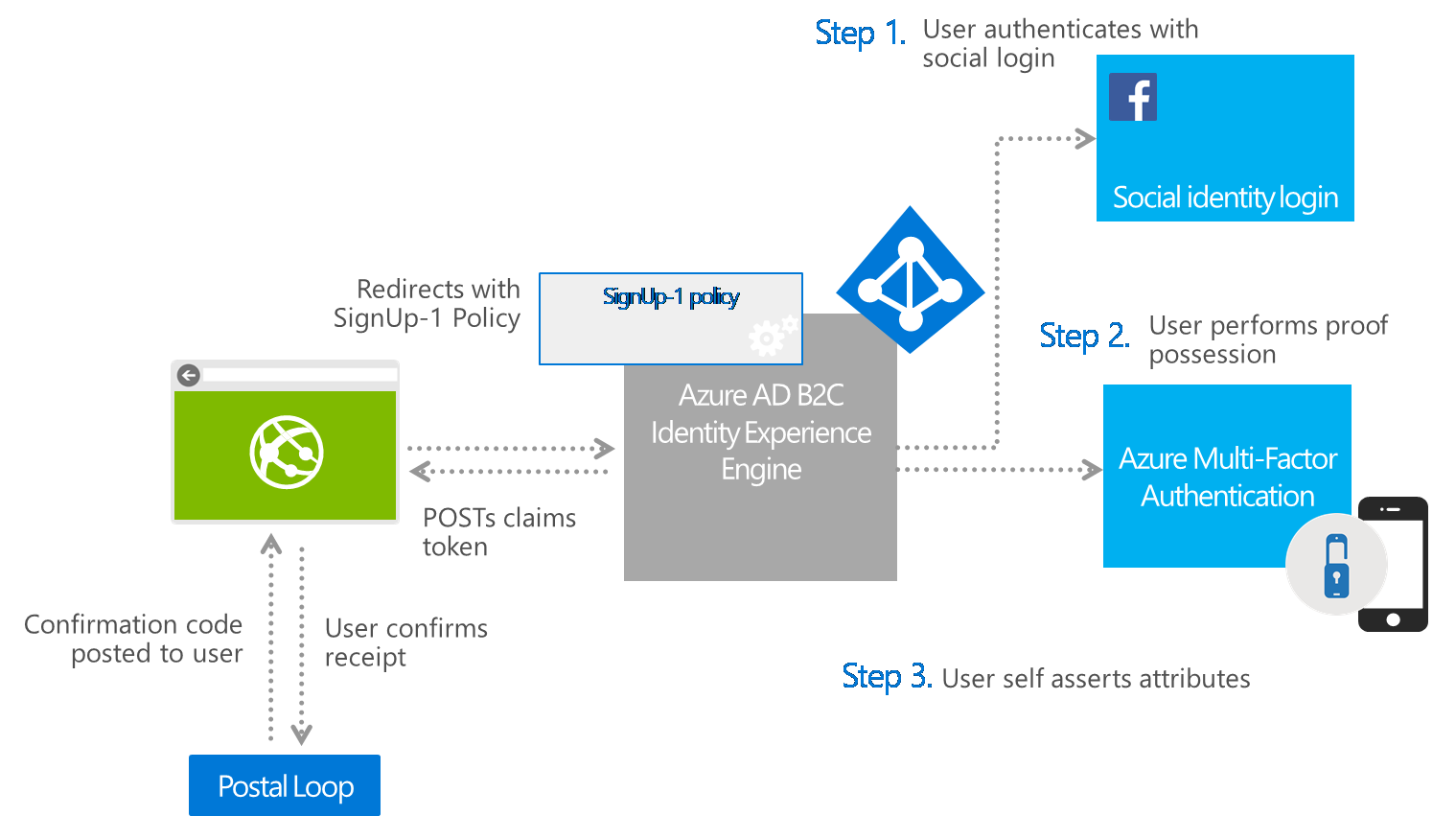 Step 1. User authenticates with social login

Social identity login

Redirects with SignUp-1 Policy

SignUp-1 policy

Azure AD B2C Identity Experience Engine

Step 2. User performs proof possession

Azure Multi-Factor Authentication

POSTs claims token

Confirmation code posted to user

User confirms receipt

Step 3. User self asserts attributes

Postal Loop